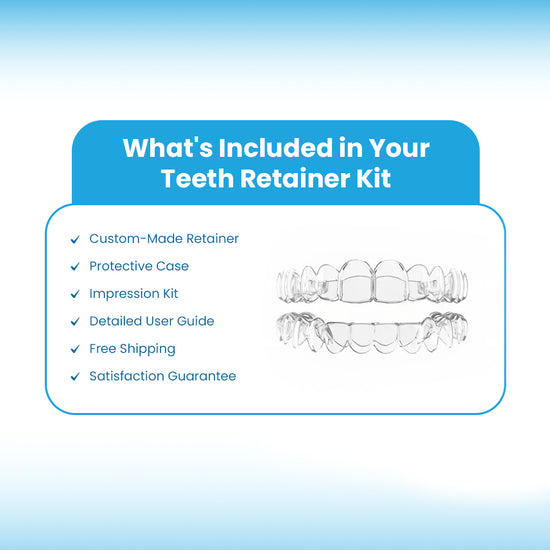 What's Included in Your Teeth Retainer Kit

✓ Custom-Made Retainer
✓ Protective Case
✓ Impression Kit
✓ Detailed User Guide
✓ Free Shipping
✓ Satisfaction Guarantee